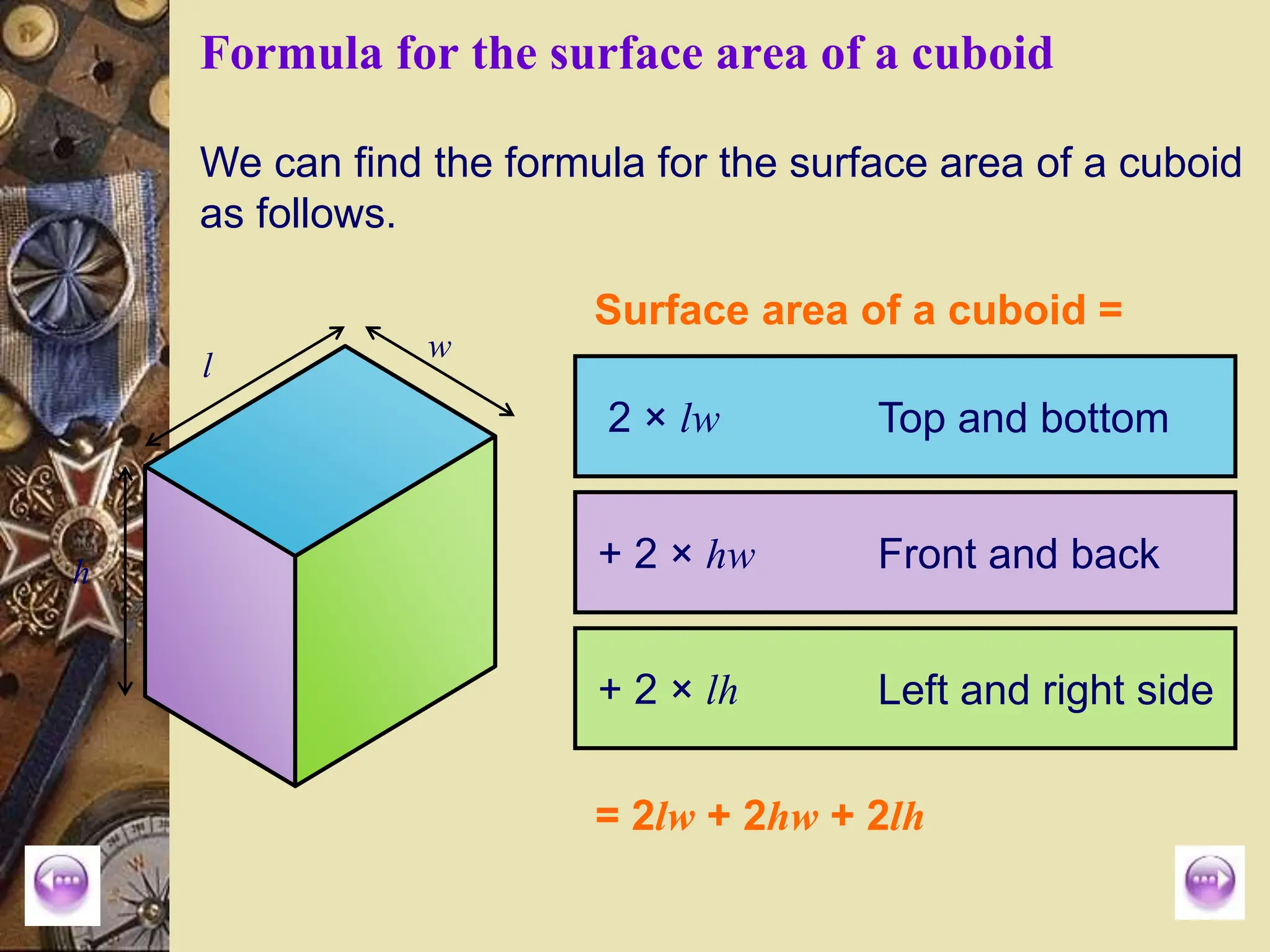 Formula for the surface area of a cuboid

We can find the formula for the surface area of a cuboid as follows.

$l$

$w$

$h$

Surface area of a cuboid =

$2 \times lw$ Top and bottom

$+ 2 \times hw$ Front and back

$+ 2 \times lh$ Left and right side

$= 2lw + 2hw + 2lh$